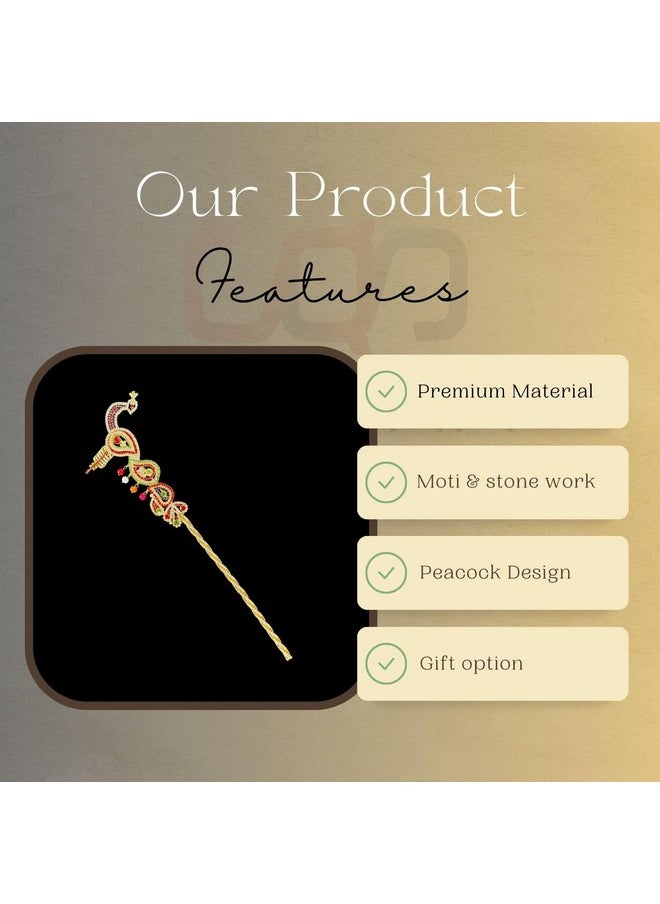 Our Product

Features

Premium Material

Moti & stone work

Peacock Design

Gift option